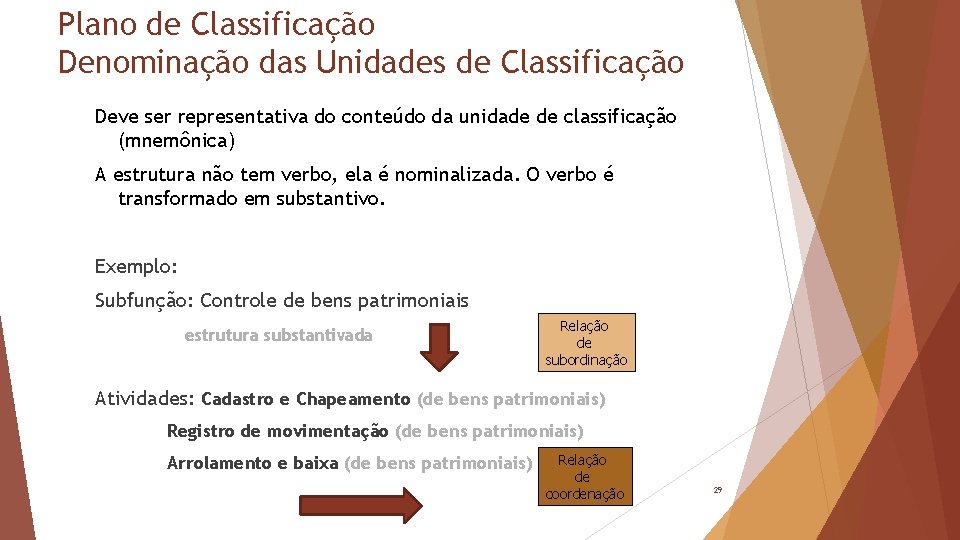 Plano de Classificação
Denominação das Unidades de Classificação

Deve ser representativa do conteúdo da unidade de classificação (mnemônica)

A estrutura não tem verbo, ela é nominalizada. O verbo é transformado em substantivo.

Exemplo:

Subfunção: Controle de bens patrimoniais

estrutura substantivada

Relação de subordinação

Atividades: Cadastro e Chapeamento (de bens patrimoniais)

Registro de movimentação (de bens patrimoniais)

Arrolamento e baixa (de bens patrimoniais)

Relação de coordenação

29